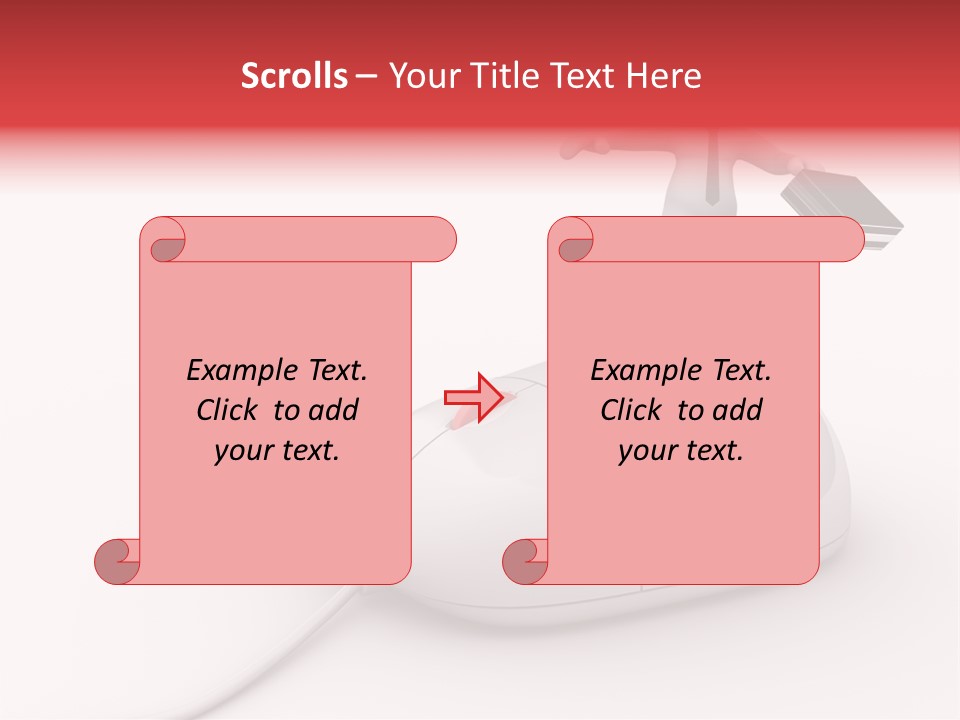 Scrolls – Your Title Text Here

Example Text. Click to add your text.

Example Text. Click to add your text.